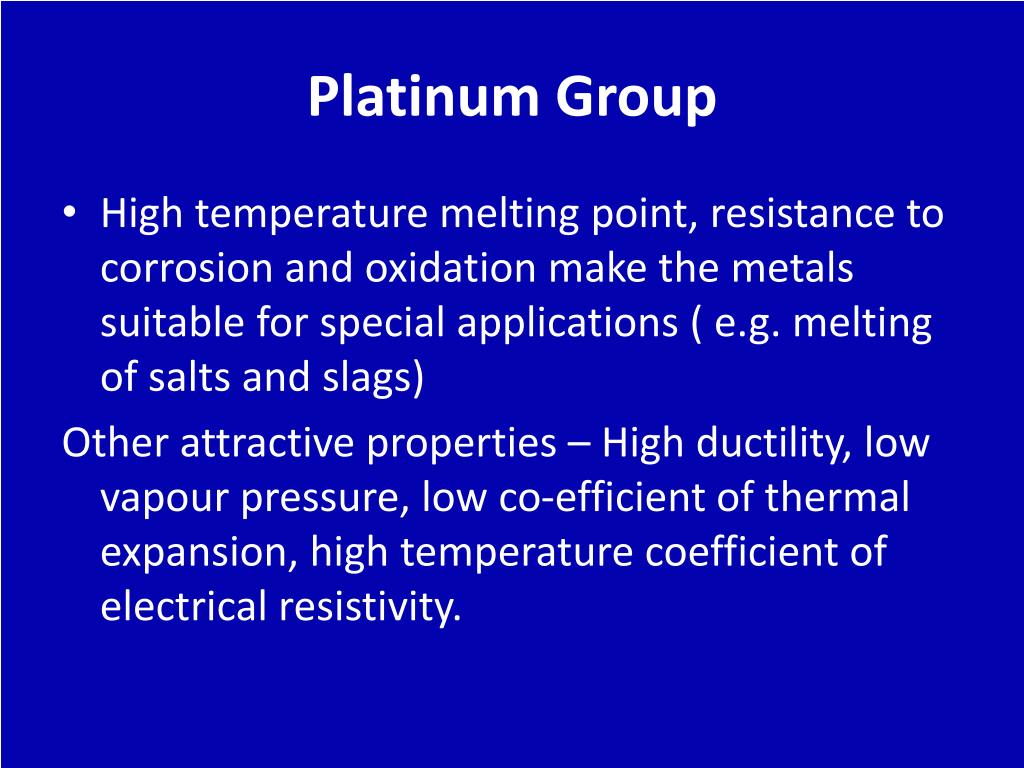 Platinum Group

• High temperature melting point, resistance to corrosion and oxidation make the metals suitable for special applications ( e.g. melting of salts and slags)

Other attractive properties – High ductility, low vapour pressure, low co-efficient of thermal expansion, high temperature coefficient of electrical resistivity.